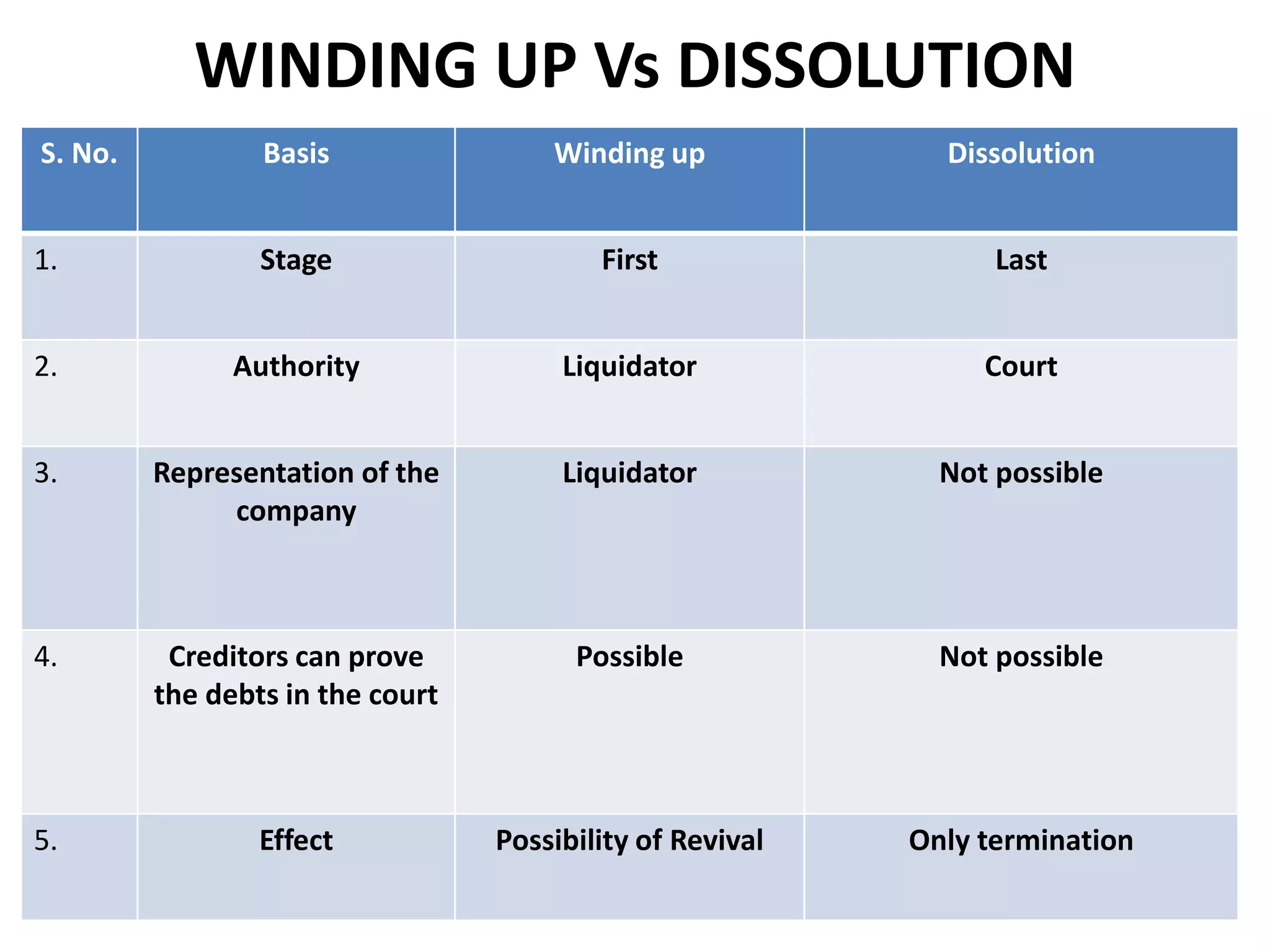 WINDING UP Vs DISSOLUTION

| S. No. | Basis | Winding up | Dissolution |
|---|---|---|---|
| 1. | Stage | First | Last |
| 2. | Authority | Liquidator | Court |
| 3. | Representation of the company | Liquidator | Not possible |
| 4. | Creditors can prove the debts in the court | Possible | Not possible |
| 5. | Effect | Possibility of Revival | Only termination |